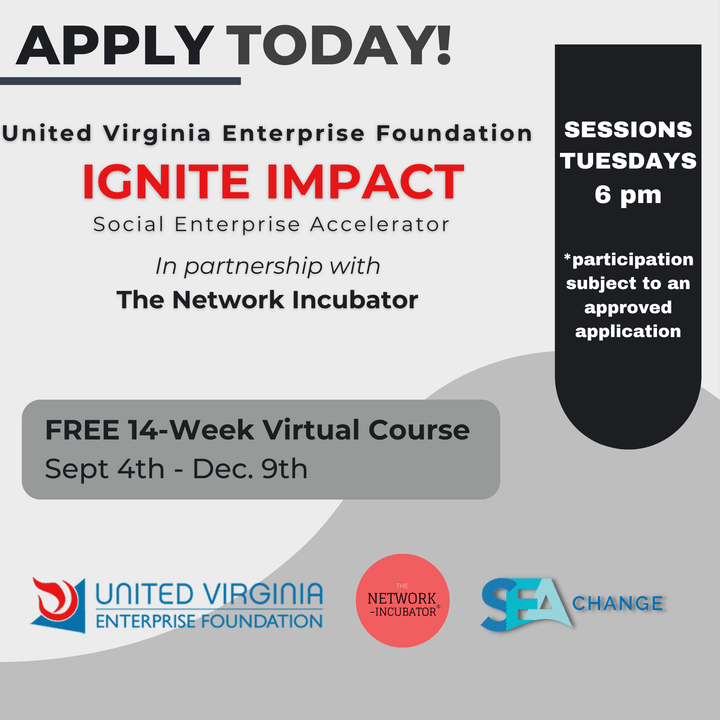 APPLY TODAY!

United Virginia Enterprise Foundation
IGNITE IMPACT
Social Enterprise Accelerator

In partnership with
The Network Incubator

SESSIONS TUESDAYS 6 pm

*participation subject to an approved application

FREE 14-Week Virtual Course
Sept 4th - Dec. 9th

UNITED VIRGINIA ENTERPRISE FOUNDATION

THE NETWORK -INCUBATOR®

SEA CHANGE